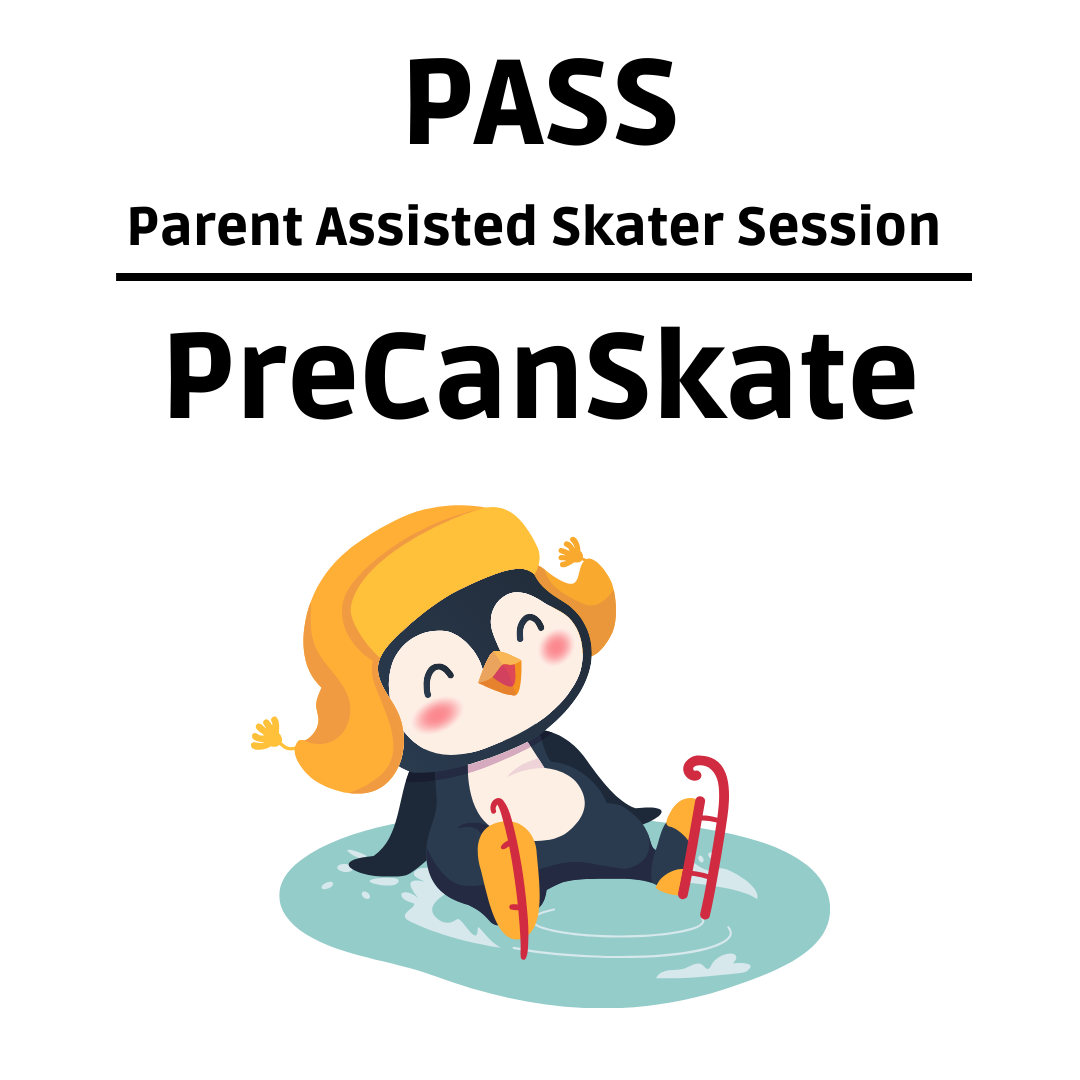 PASS

Parent Assisted Skater Session

PreCanSkate